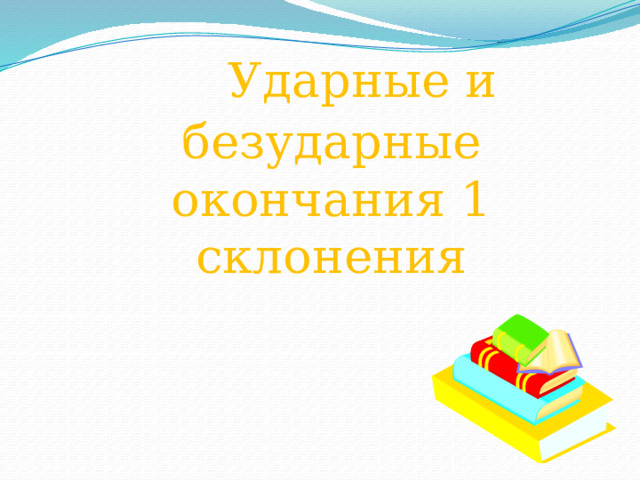 Ударные и безударные окончания 1 склонения